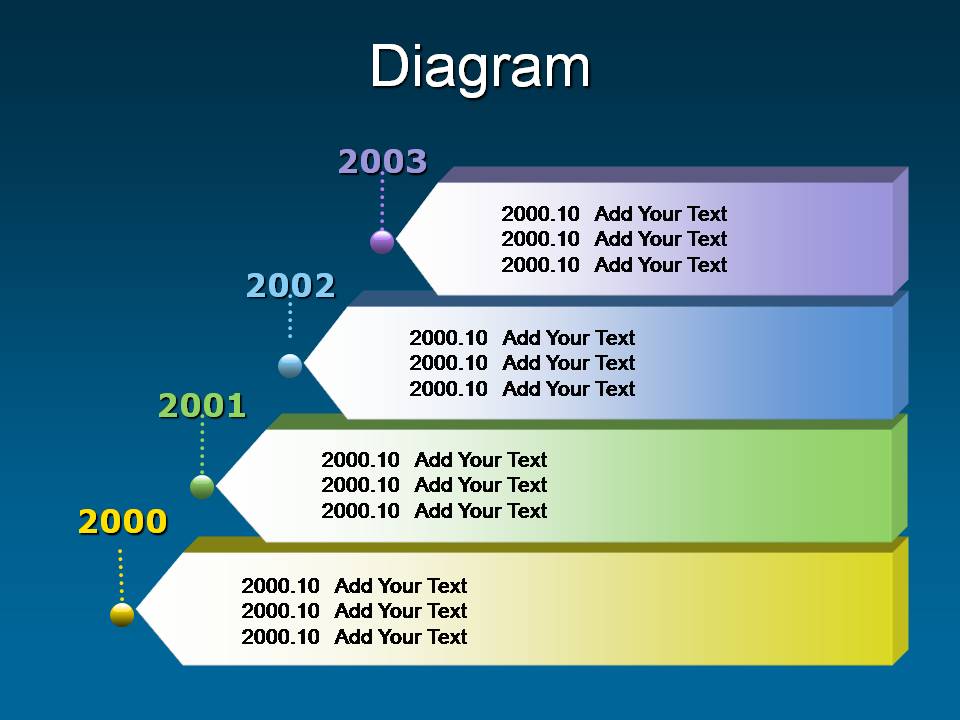 Diagram

2003

2000.10 Add Your Text
2000.10 Add Your Text
2000.10 Add Your Text

2002

2000.10 Add Your Text
2000.10 Add Your Text
2000.10 Add Your Text

2001

2000.10 Add Your Text
2000.10 Add Your Text
2000.10 Add Your Text

2000

2000.10 Add Your Text
2000.10 Add Your Text
2000.10 Add Your Text